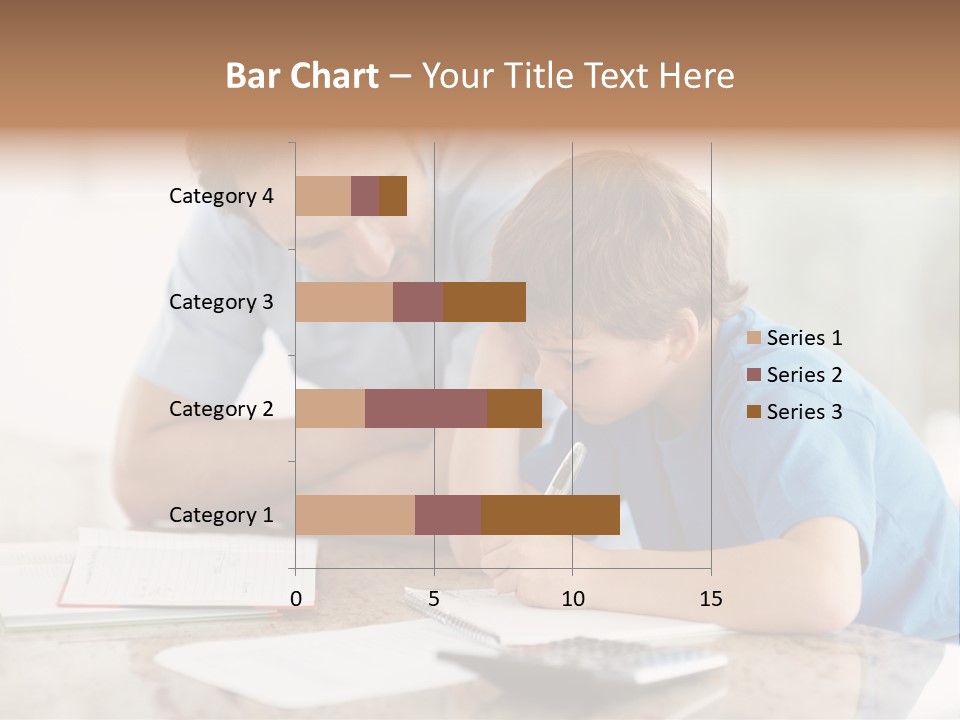 Bar Chart – Your Title Text Here

Category 4
Category 3
Category 2
Category 1

0
5
10
15

Series 1
Series 2
Series 3